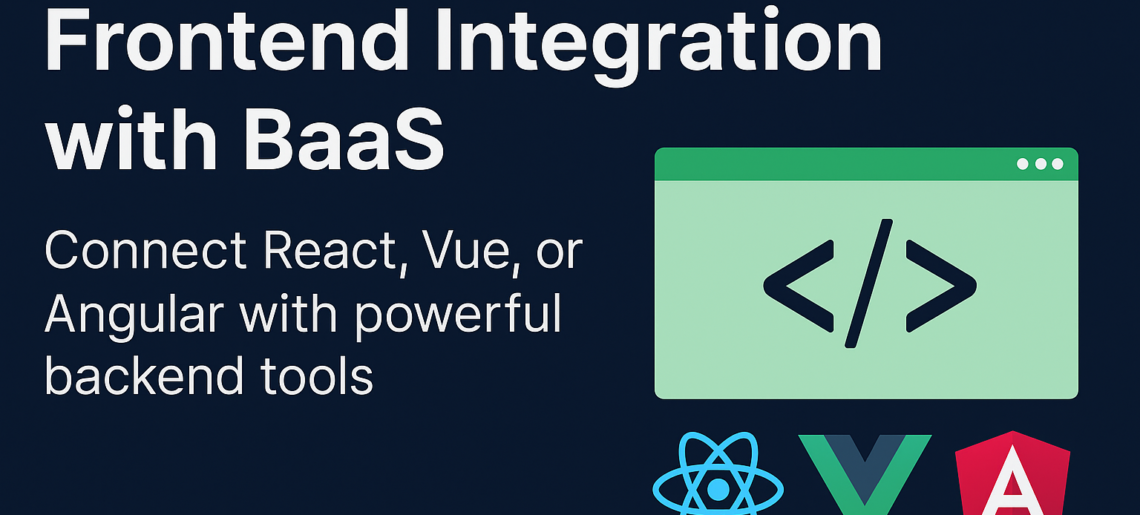 Frontend Integration with BaaS

Connect React, Vue, or Angular with powerful backend tools

</>

A